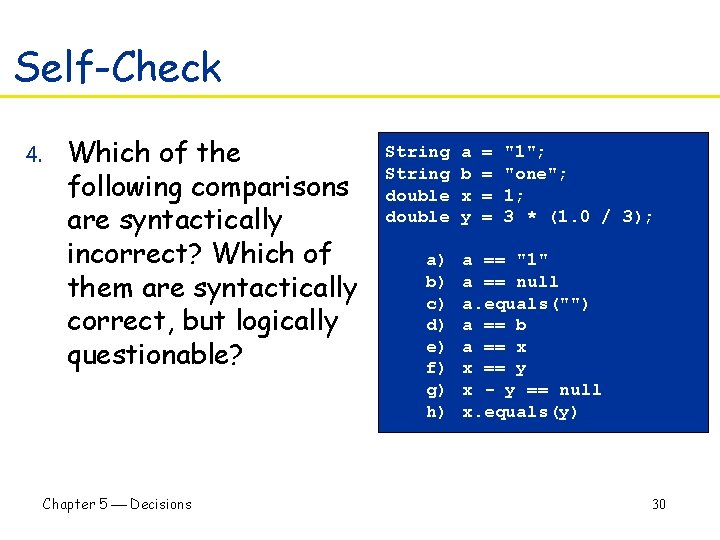 Self-Check

4. Which of the following comparisons are syntactically incorrect? Which of them are syntactically correct, but logically questionable?

String a = "1";
String b = "one";
double x = 1;
double y = 3 * (1.0 / 3);

a) a == "1"
b) a == null
c) a.equals("")
d) a == b
e) a == x
f) x == y
g) x - y == null
h) x.equals(y)

Chapter 5 — Decisions

30